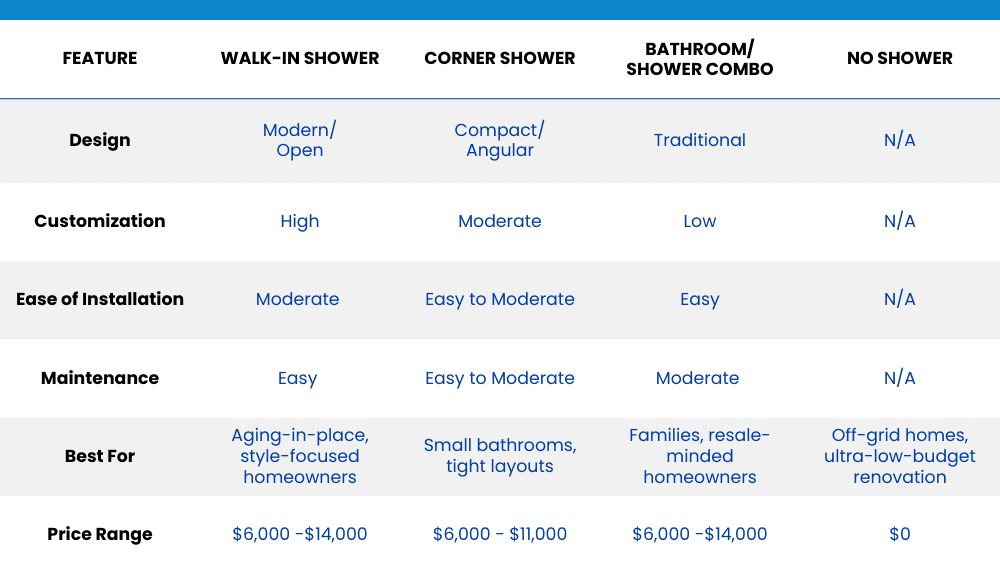 | FEATURE | WALK-IN SHOWER | CORNER SHOWER | BATHROOM/ SHOWER COMBO | NO SHOWER |
|---|---|---|---|---|
| Design | Modern/ Open | Compact/ Angular | Traditional | N/A |
| Customization | High | Moderate | Low | N/A |
| Ease of Installation | Moderate | Easy to Moderate | Easy | N/A |
| Maintenance | Easy | Easy to Moderate | Moderate | N/A |
| Best For | Aging-in-place, style-focused homeowners | Small bathrooms, tight layouts | Families, resale-minded homeowners | Off-grid homes, ultra-low-budget renovation |
| Price Range | \$6,000 -\$14,000 | \$6,000 - \$11,000 | \$6,000 -\$14,000 | \$0 |